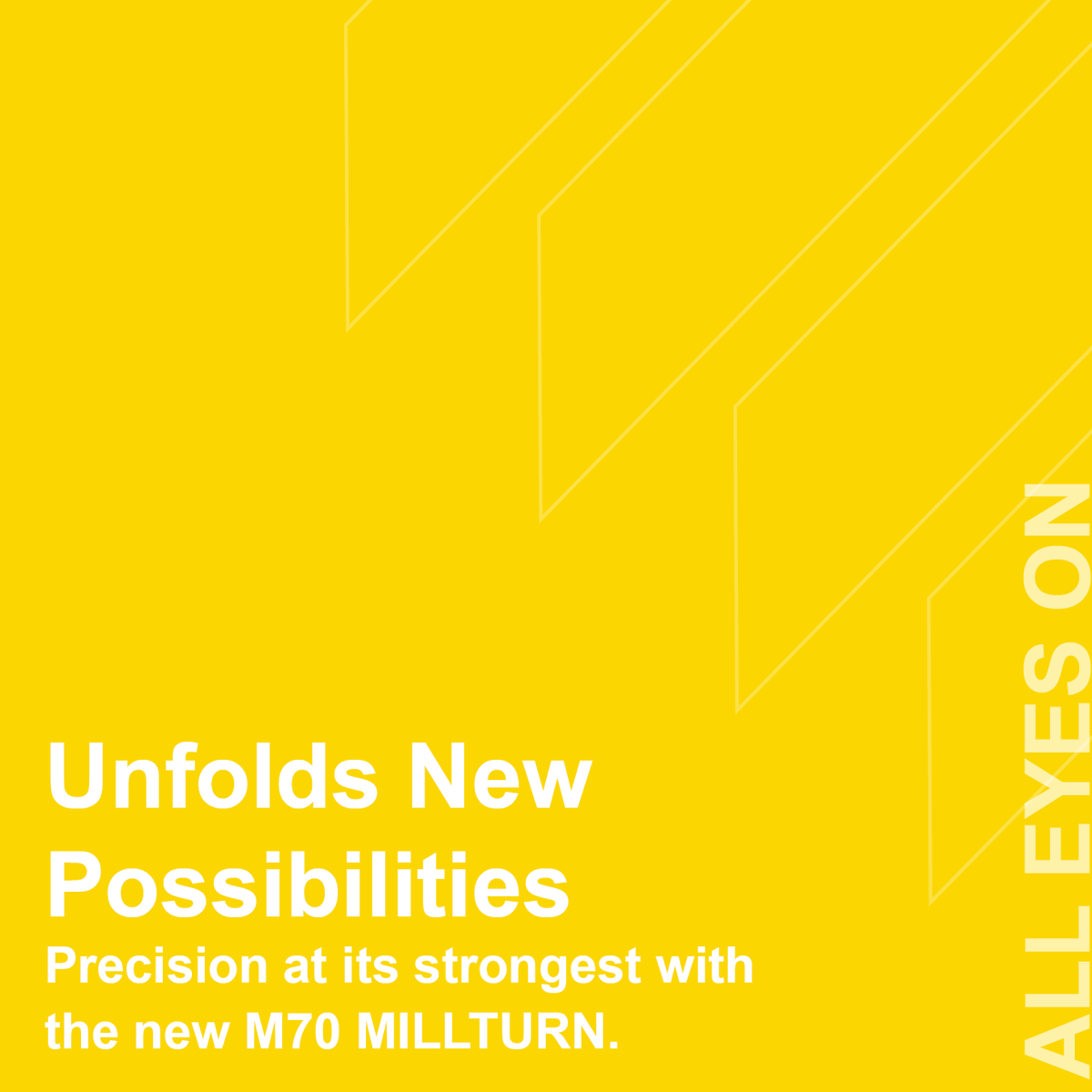 Unfolds New Possibilities

Precision at its strongest with the new M70 MILLTURN.

ALL EYES ON